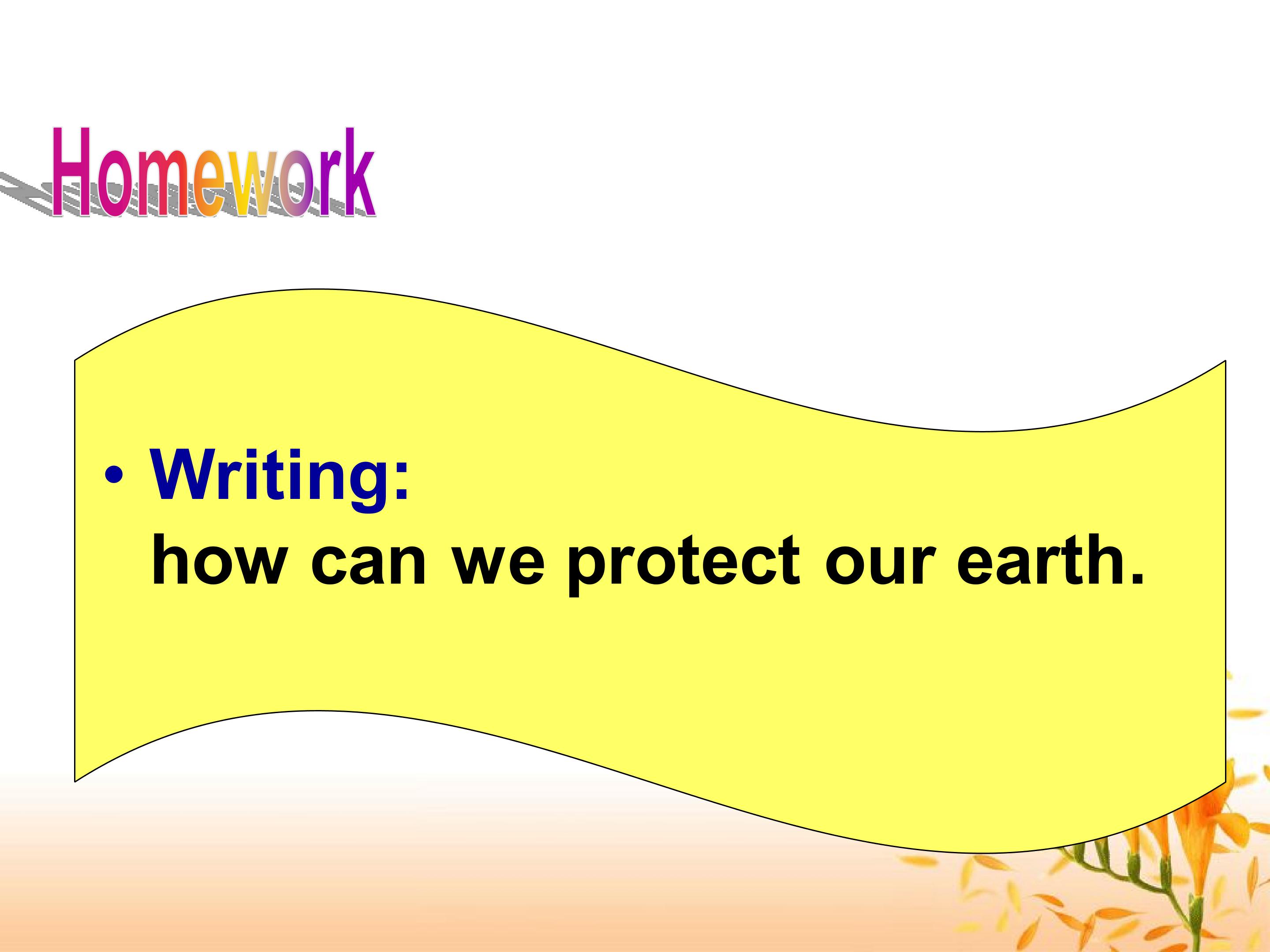 Homework

• Writing:
how can we protect our earth.